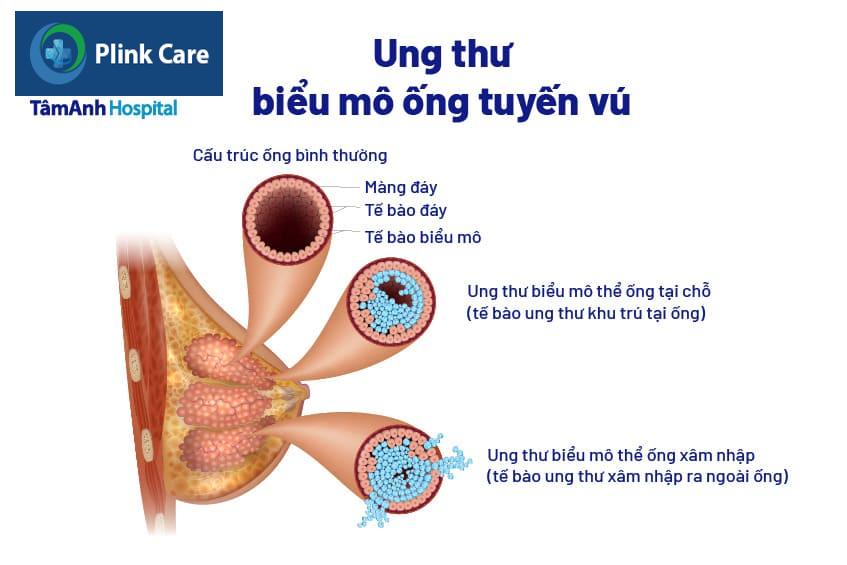 Plink Care

TâmAnh Hospital

Ung thư
biểu mô ống tuyến vú

Cấu trúc ống bình thường

Màng đáy

Tế bào đáy

Tế bào biểu mô

Ung thư biểu mô thể ống tại chỗ
(tế bào ung thư khu trú tại ống)

Ung thư biểu mô thể ống xâm nhập
(tế bào ung thư xâm nhập ra ngoài ống)